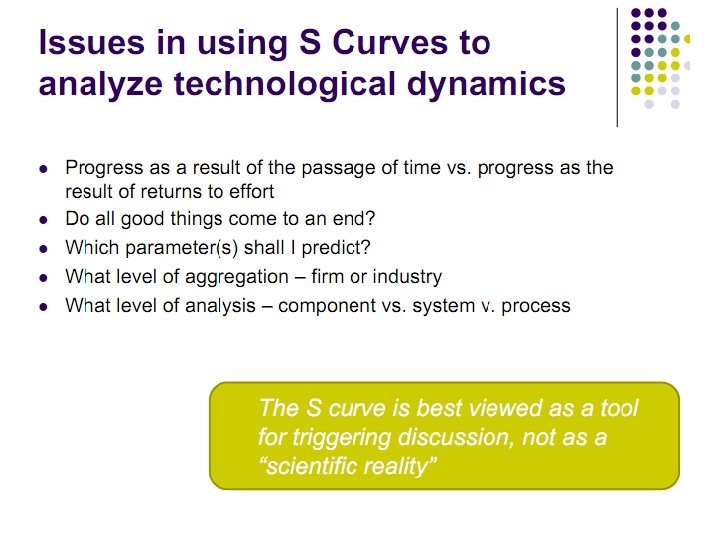 Issues in using S Curves to analyze technological dynamics

- Progress as a result of the passage of time vs. progress as the result of returns to effort
- Do all good things come to an end?
- Which parameter(s) shall I predict?
- What level of aggregation – firm or industry
- What level of analysis – component vs. system v. process

The S curve is best viewed as a tool for triggering discussion, not as a “scientific reality”